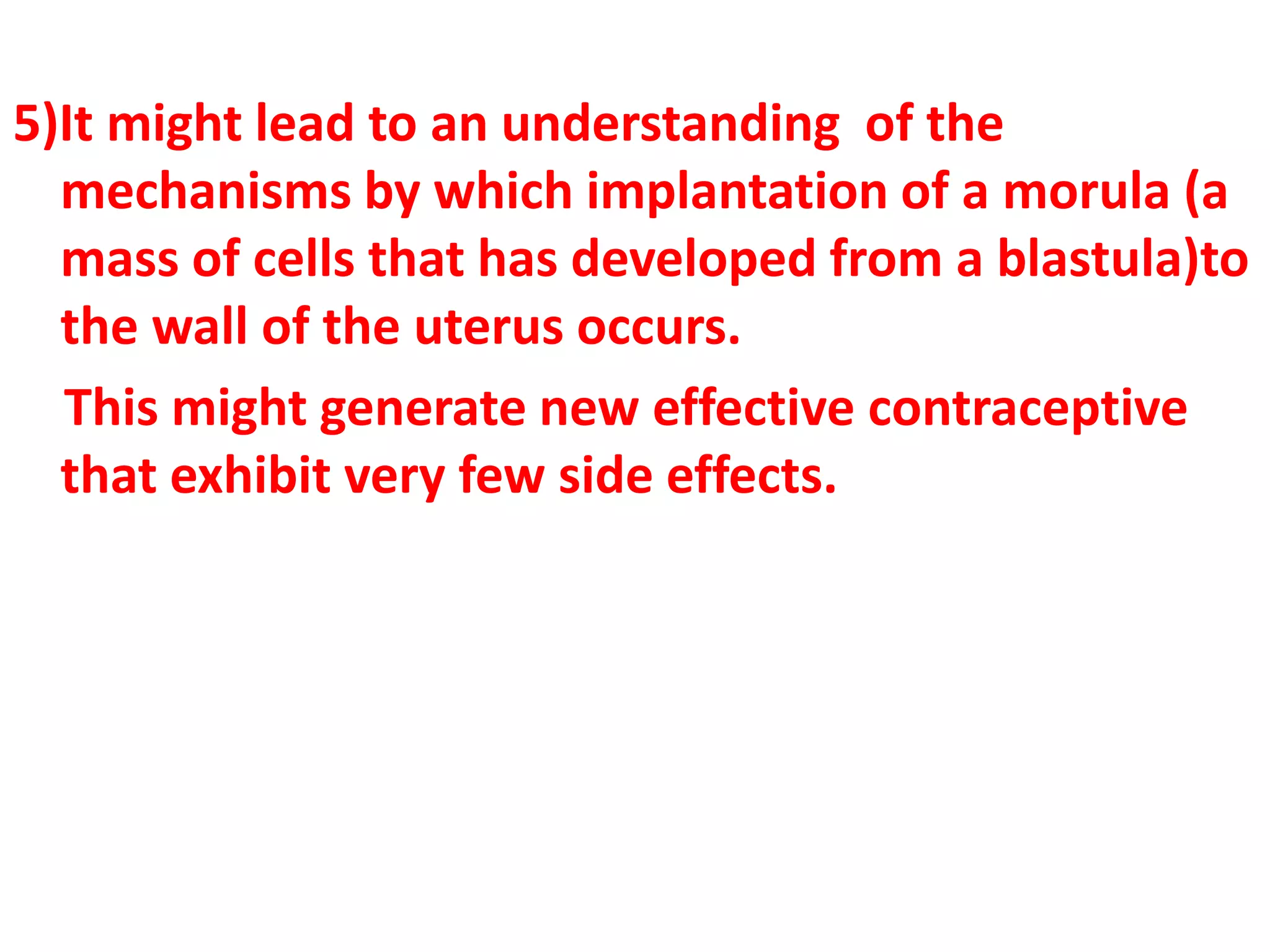 5)It might lead to an understanding of the mechanisms by which implantation of a morula (a mass of cells that has developed from a blastula)to the wall of the uterus occurs.

This might generate new effective contraceptive that exhibit very few side effects.